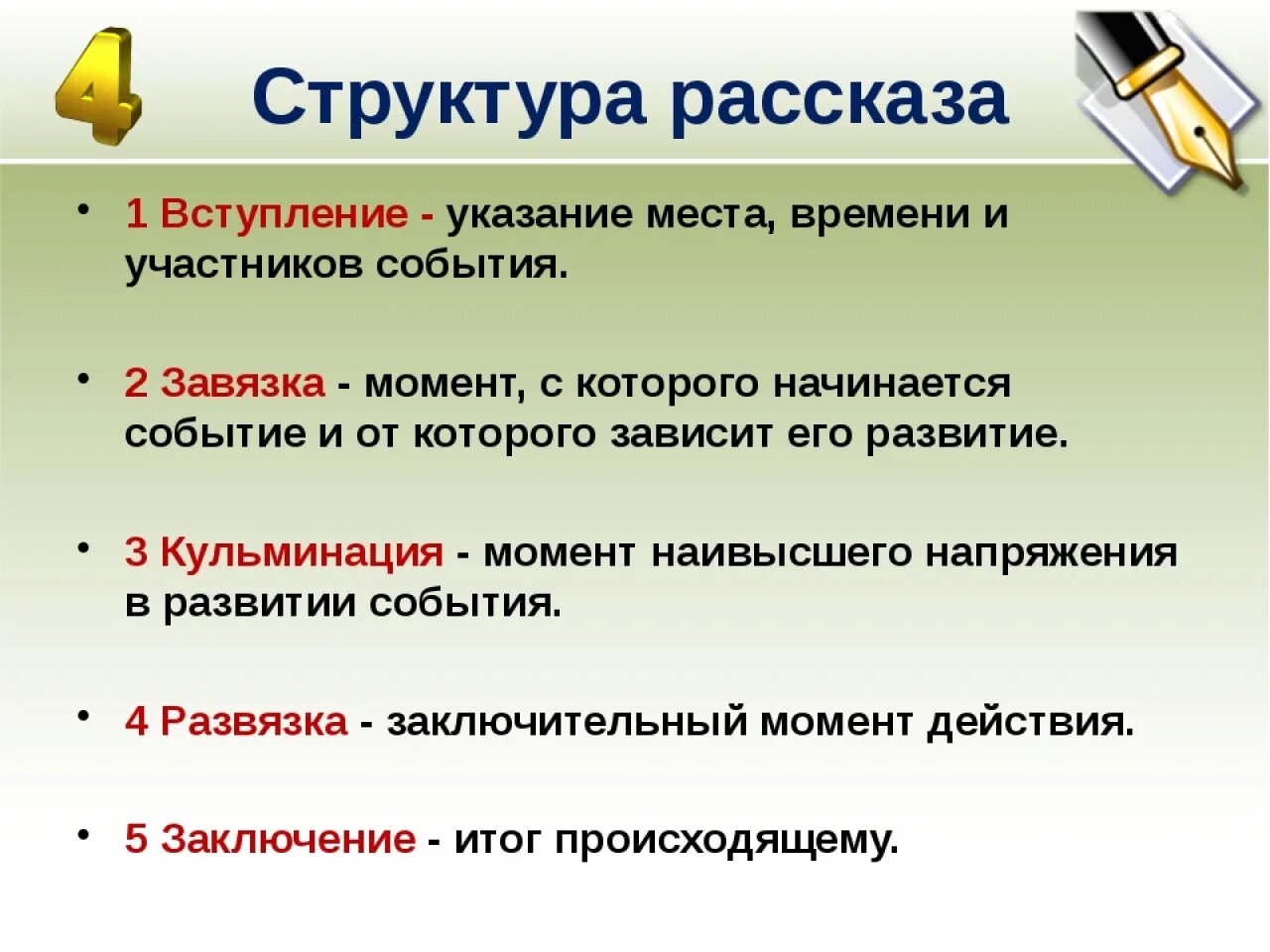 4

Структура рассказа

• 1 Вступление - указание места, времени и участников события.

• 2 Завязка - момент, с которого начинается событие и от которого зависит его развитие.

• 3 Кульминация - момент наивысшего напряжения в развитии события.

• 4 Развязка - заключительный момент действия.

• 5 Заключение - итог происходящему.